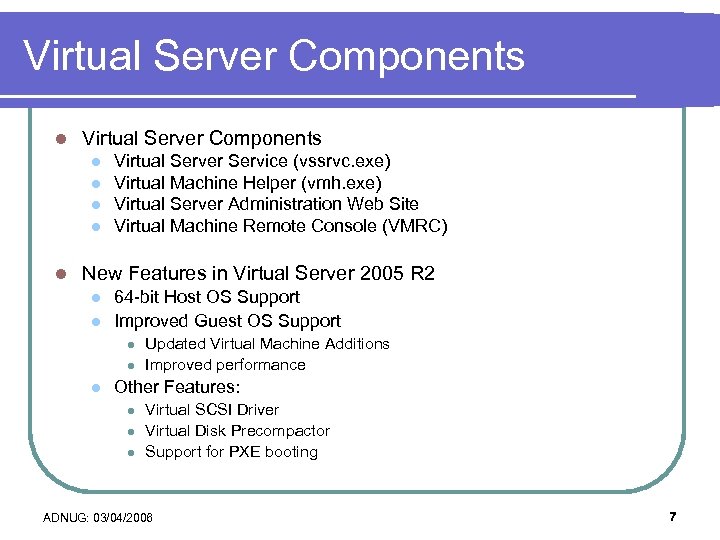 Virtual Server Components

- Virtual Server Components
  - Virtual Server Service (vssrvc.exe)
  - Virtual Machine Helper (vmh.exe)
  - Virtual Server Administration Web Site
  - Virtual Machine Remote Console (VMRC)

- New Features in Virtual Server 2005 R2
  - 64-bit Host OS Support
  - Improved Guest OS Support
    - Updated Virtual Machine Additions
    - Improved performance
  - Other Features:
    - Virtual SCSI Driver
    - Virtual Disk Precompactor
    - Support for PXE booting

ADNUG: 03/04/2006

7